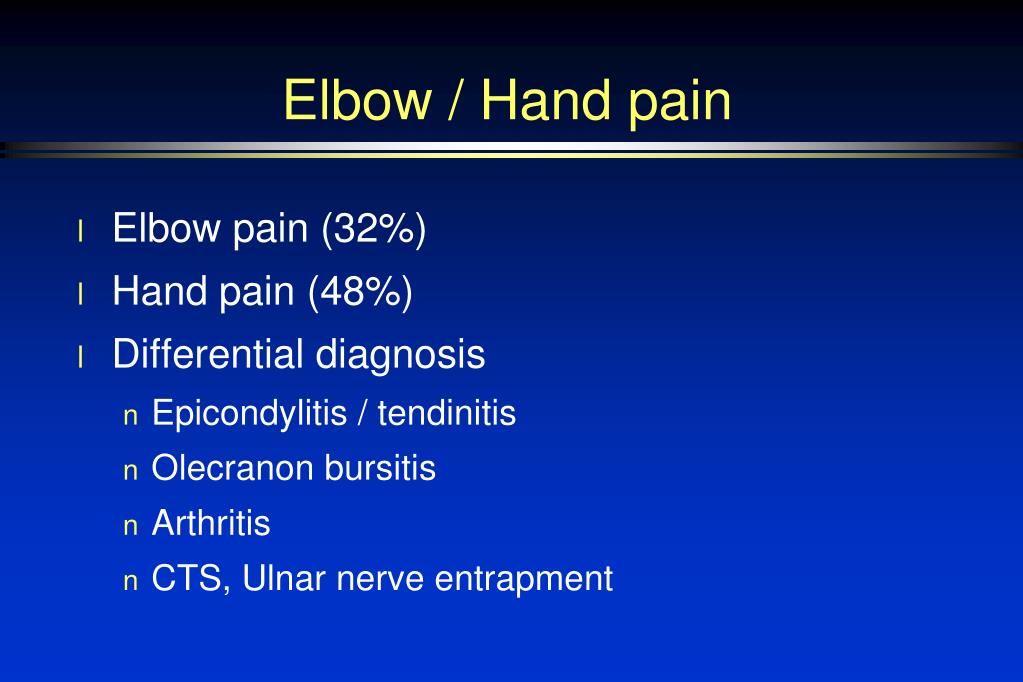 Elbow / Hand pain

l Elbow pain (32%)
l Hand pain (48%)
l Differential diagnosis
n Epicondylitis / tendinitis
n Olecranon bursitis
n Arthritis
n CTS, Ulnar nerve entrapment